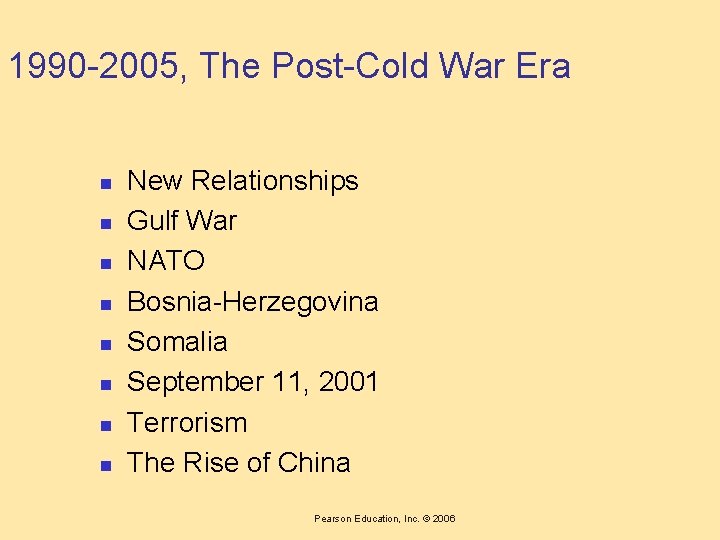 1990-2005, The Post-Cold War Era

- New Relationships
- Gulf War
- NATO
- Bosnia-Herzegovina
- Somalia
- September 11, 2001
- Terrorism
- The Rise of China

Pearson Education, Inc. © 2006